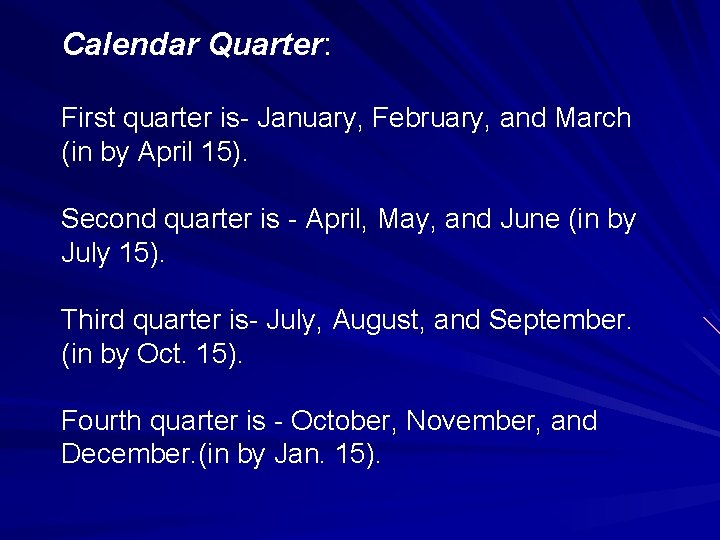 Calendar Quarter:

First quarter is- January, February, and March (in by April 15).

Second quarter is - April, May, and June (in by July 15).

Third quarter is- July, August, and September. (in by Oct. 15).

Fourth quarter is - October, November, and December.(in by Jan. 15).